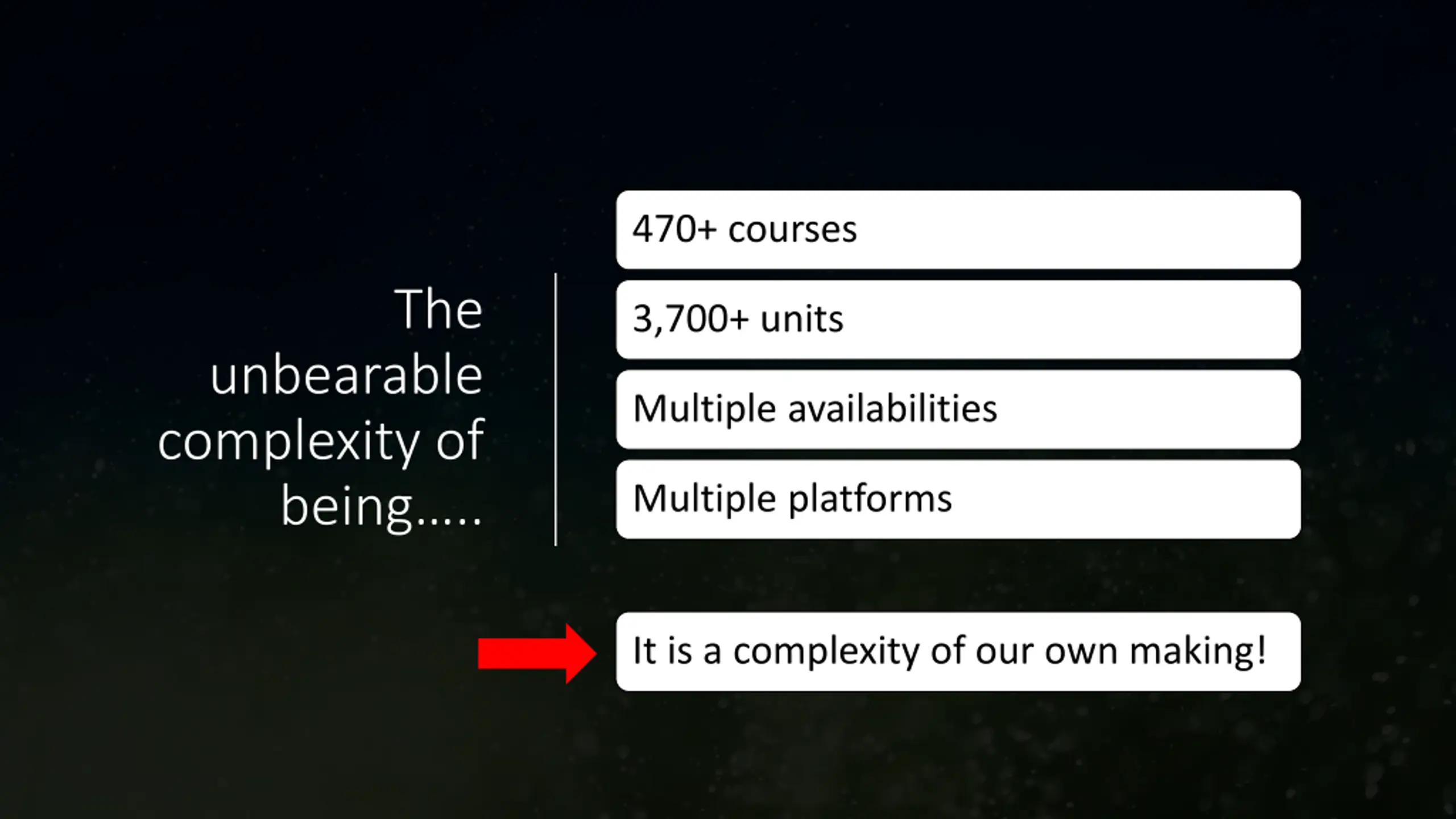 The unbearable complexity of being.....

470+ courses

3,700+ units

Multiple availabilities

Multiple platforms

It is a complexity of our own making!